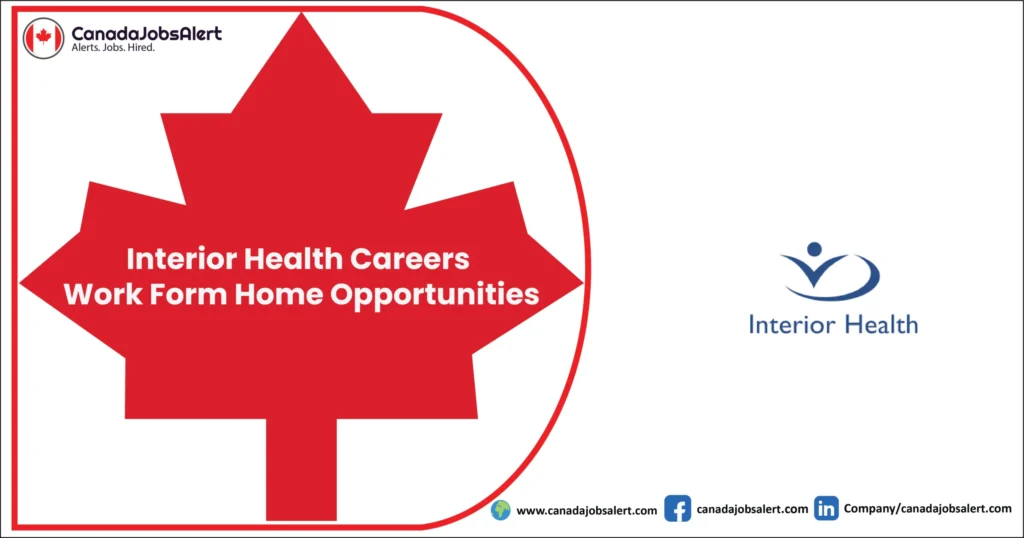 CanadaJobsAlert
Alerts. Jobs. Hired.

Interior Health Careers
Work Form Home Opportunities

Interior Health

www.canadajobsalert.com
canadajobsalert.com
Company/canadajobsalert.com